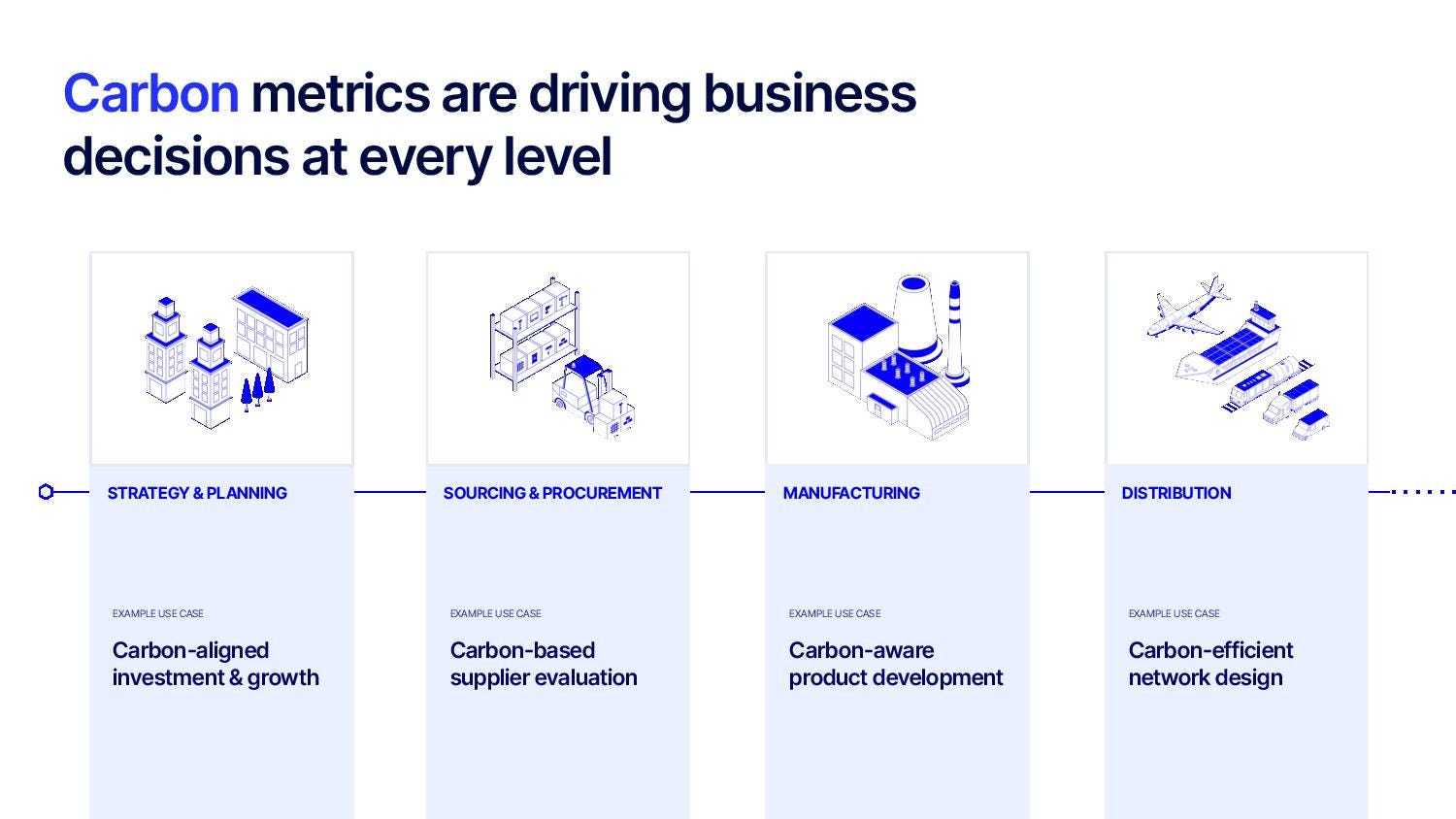 Carbon metrics are driving business decisions at every level

STRATEGY & PLANNING

EXAMPLE USE CASE

Carbon-aligned investment & growth

SOURCING & PROCUREMENT

EXAMPLE USE CASE

Carbon-based supplier evaluation

MANUFACTURING

EXAMPLE USE CASE

Carbon-aware product development

DISTRIBUTION

EXAMPLE USE CASE

Carbon-efficient network design